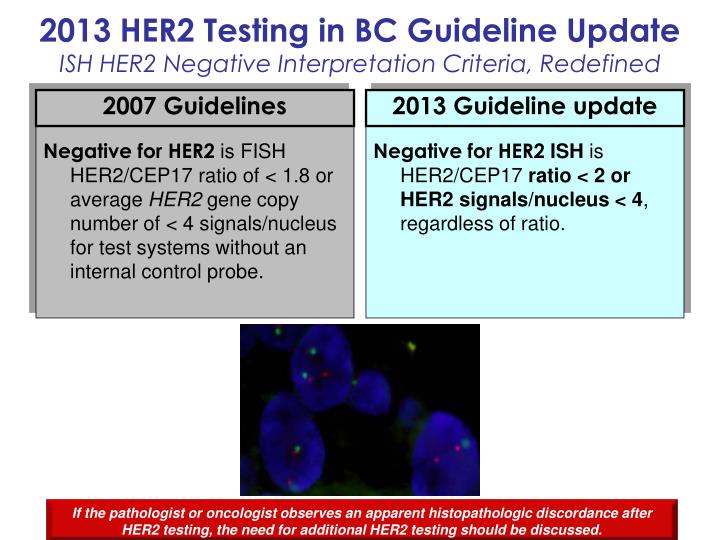 2013 HER2 Testing in BC Guideline Update
ISH HER2 Negative Interpretation Criteria, Redefined

2007 Guidelines

Negative for HER2 is FISH HER2/CEP17 ratio of < 1.8 or average HER2 gene copy number of < 4 signals/nucleus for test systems without an internal control probe.

2013 Guideline update

Negative for HER2 ISH is HER2/CEP17 ratio < 2 or HER2 signals/nucleus < 4, regardless of ratio.

If the pathologist or oncologist observes an apparent histopathologic discordance after HER2 testing, the need for additional HER2 testing should be discussed.